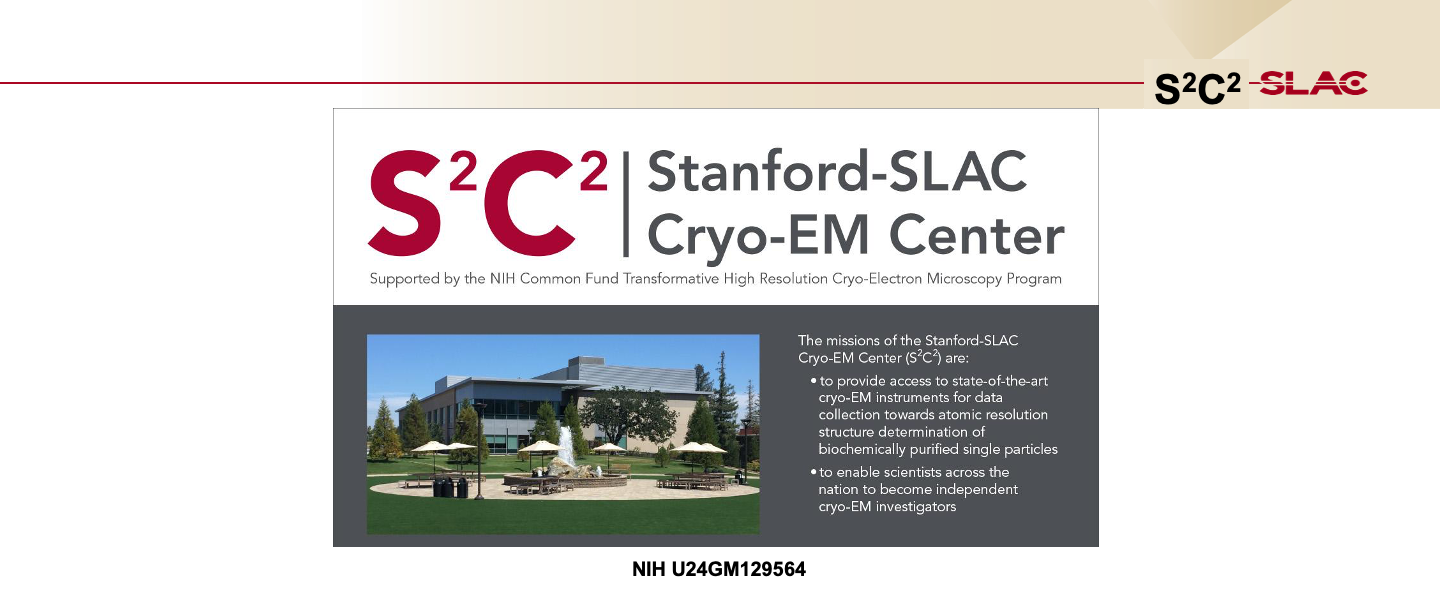 $S^2C^2$ SLAC

$S^2C^2$ | Stanford-SLAC Cryo-EM Center

Supported by the NIH Common Fund Transformative High Resolution Cryo-Electron Microscopy Program

The missions of the Stanford-SLAC Cryo-EM Center ($S^2C^2$) are:

• to provide access to state-of-the-art cryo-EM instruments for data collection towards atomic resolution structure determination of biochemically purified single particles

• to enable scientists across the nation to become independent cryo-EM investigators

NIH U24GM129564